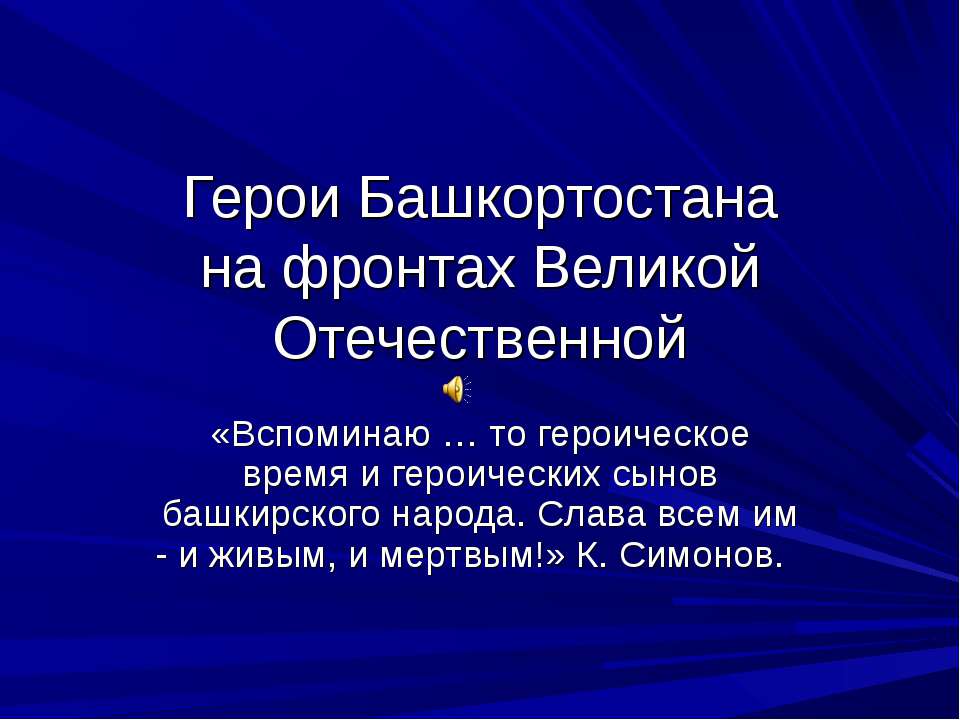 Герои Башкортостана на фронтах Великой Отечественной

«Вспоминаю … то героическое время и героических сынов башкирского народа. Слава всем им - и живым, и мертвым!» К. Симонов.